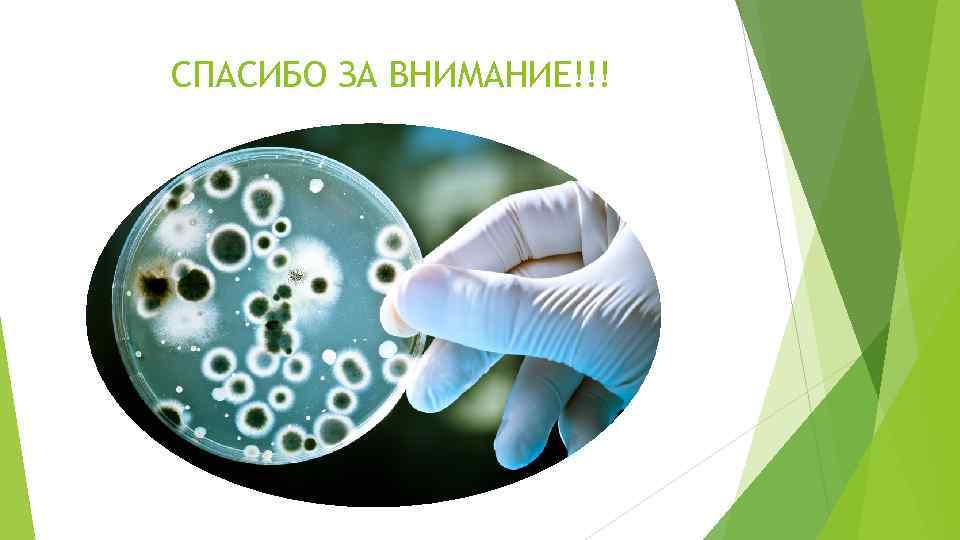 СПАСИБО ЗА ВНИМАНИЕ!!!